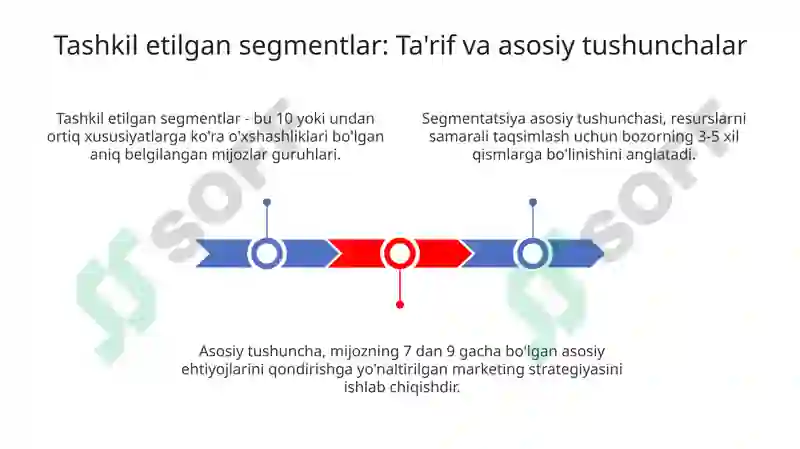 Tashkil etilgan segmentlar: Ta'rif va asosiy tushunchalar

Tashkil etilgan segmentlar - bu 10 yoki undan ortiq xususiyatlarga ko'ra o'xshashliklari bo'lgan aniq belgilangan mijozlar guruhlari.

Segmentatsiya asosiy tushunchasi, resurslarni samarali taqsimlash uchun bozorning 3-5 xil qismlarga bo'linishini anglatadi.

Asosiy tushuncha, mijozning 7 dan 9 gacha bo'lgan asosiy ehtiyojlarini qondirishga yo'naltirilgan marketing strategiyasini ishlab chiqishdir.

SOFT

SOFT